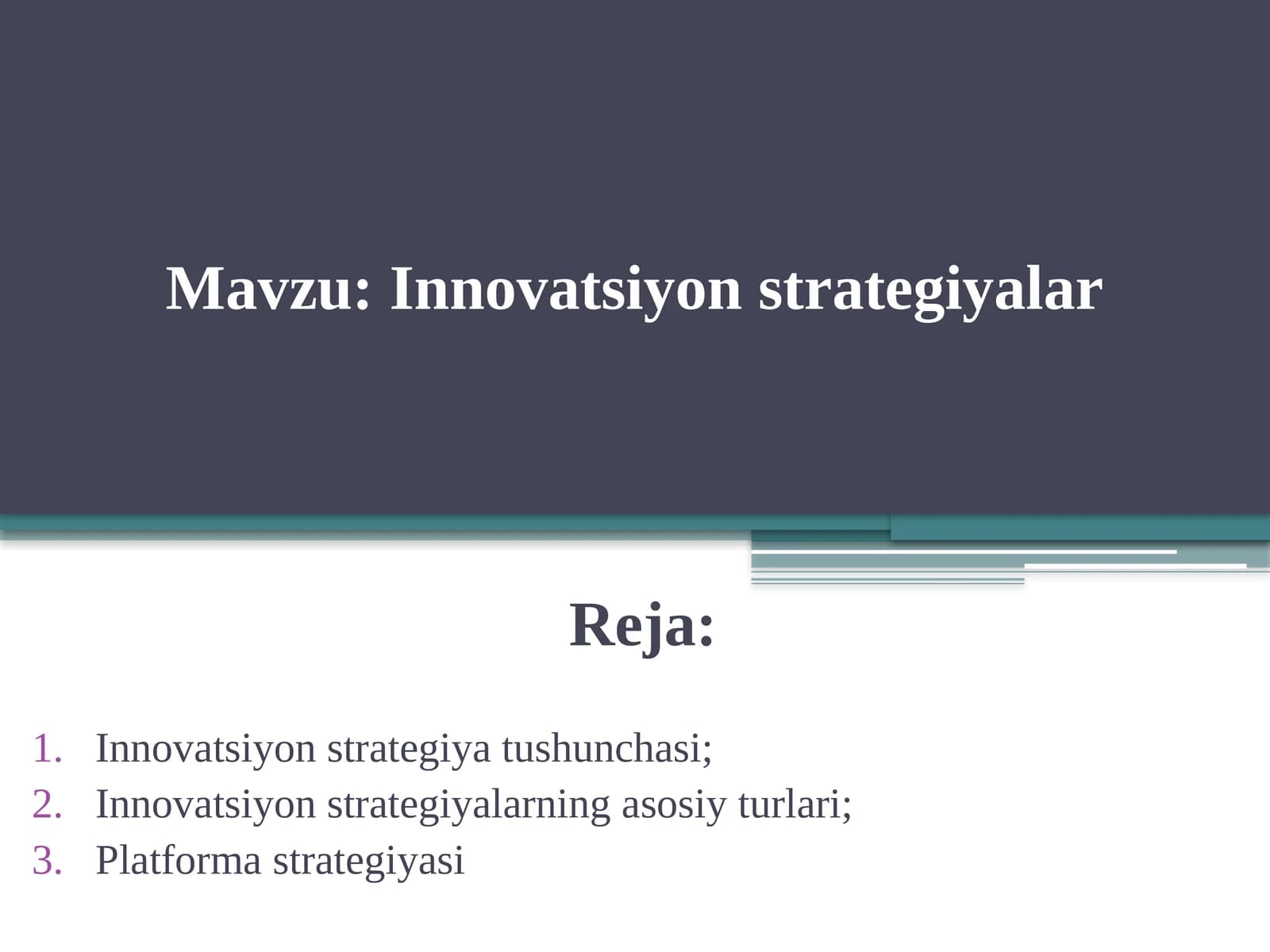 Mavzu: Innovatsiyon strategiyalar

Reja:

1. Innovatsiyon strategiya tushunchasi;
2. Innovatsiyon strategiyalarning asosiy turlari;
3. Platforma strategiyasi